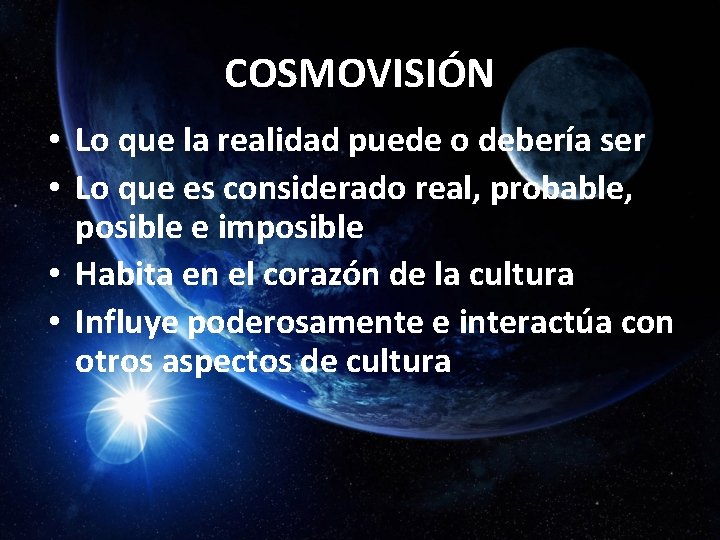 COSMOVISIÓN

• Lo que la realidad puede o debería ser
• Lo que es considerado real, probable, posible e imposible
• Habita en el corazón de la cultura
• Influye poderosamente e interactúa con otros aspectos de cultura